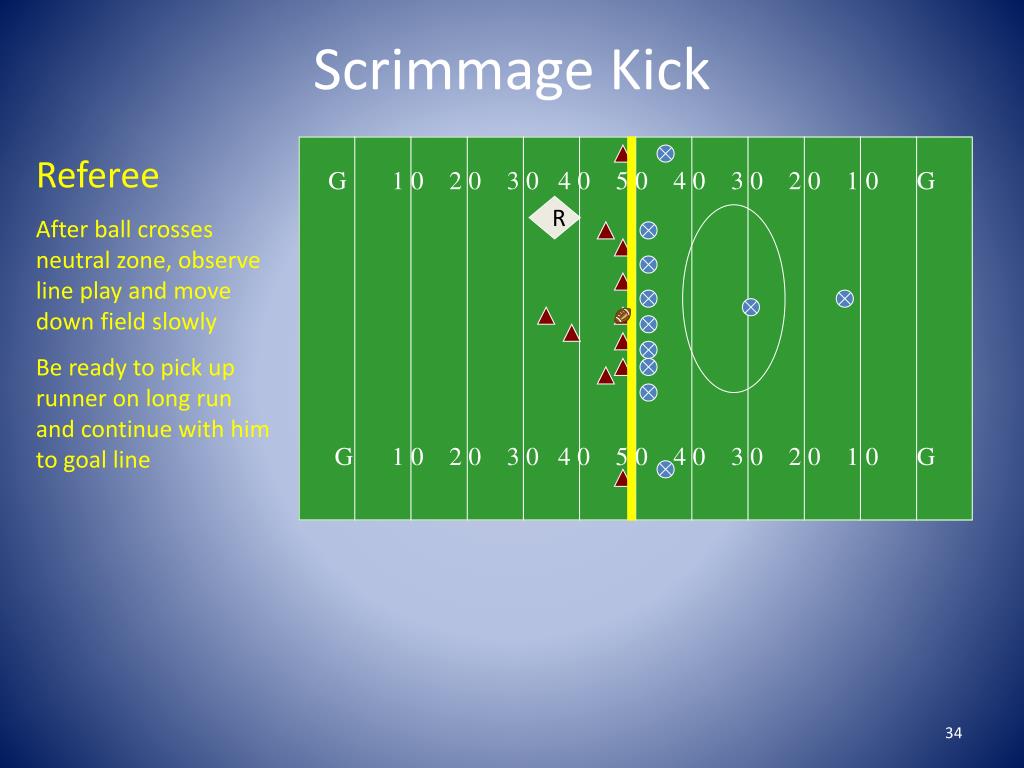 Scrimmage Kick

Referee

After ball crosses neutral zone, observe line play and move down field slowly

Be ready to pick up runner on long run and continue with him to goal line

G 10 20 30 40 50 40 30 20 10 G

R

G 10 20 30 40 50 40 30 20 10 G

34